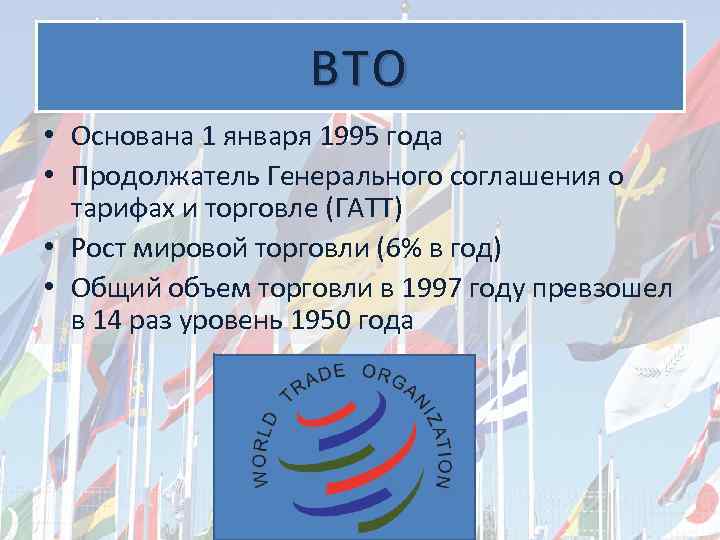 ВТО

• Основана 1 января 1995 года
• Продолжатель Генерального соглашения о тарифах и торговле (ГАТТ)
• Рост мировой торговли (6% в год)
• Общий объем торговли в 1997 году превзошел в 14 раз уровень 1950 года

WORLD TRADE ORGANIZATION